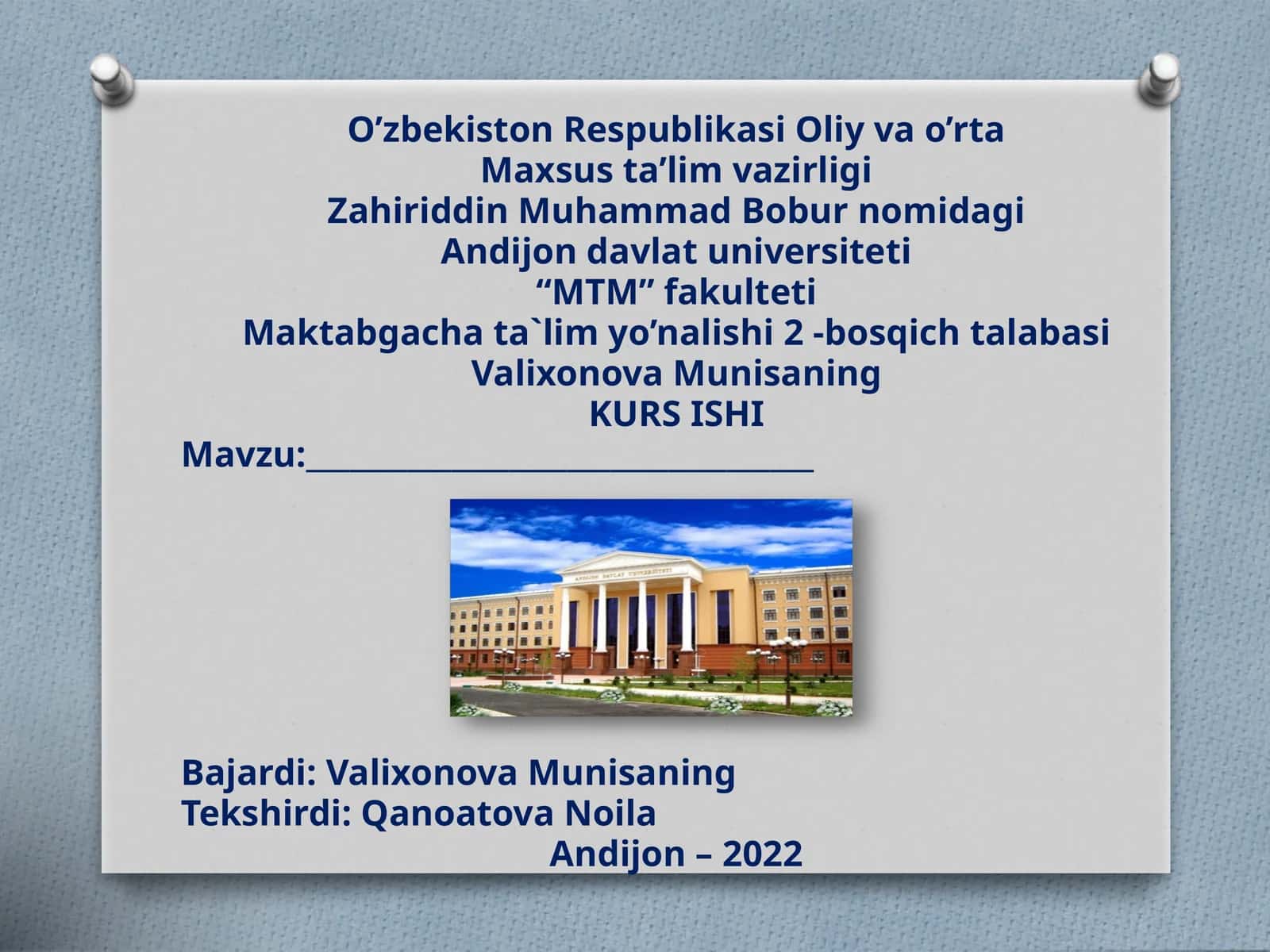 O’zbekiston Respublikasi Oliy va o’rta
Maxsus ta’lim vazirligi
Zahiriddin Muhammad Bobur nomidagi
Andijon davlat universiteti
“MTM” fakulteti
Maktabgacha ta`lim yo’nalishi 2 -bosqich talabasi
Valixonova Munisaning
KURS ISHI
Mavzu:________________________________

ANDIJON DAVLAT UNIVERSITETI

Bajardi: Valixonova Munisaning
Tekshirdi: Qanoatova Noila
Andijon – 2022